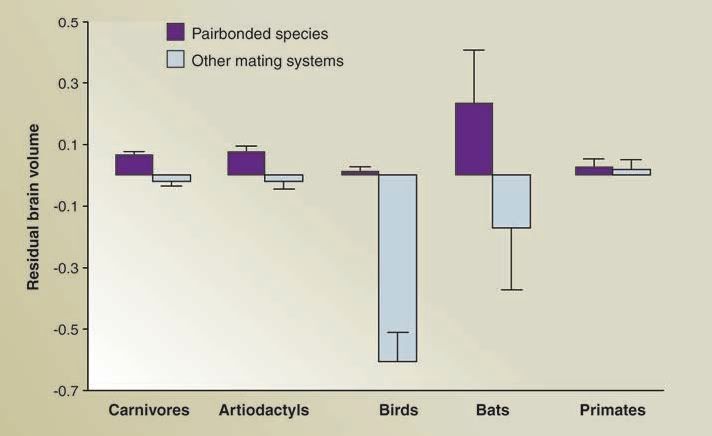 Pairbonded species
Other mating systems

Residual brain volume

0.5
0.3
0.1
-0.1
-0.3
-0.5
-0.7

Carnivores
Artiodactyls
Birds
Bats
Primates